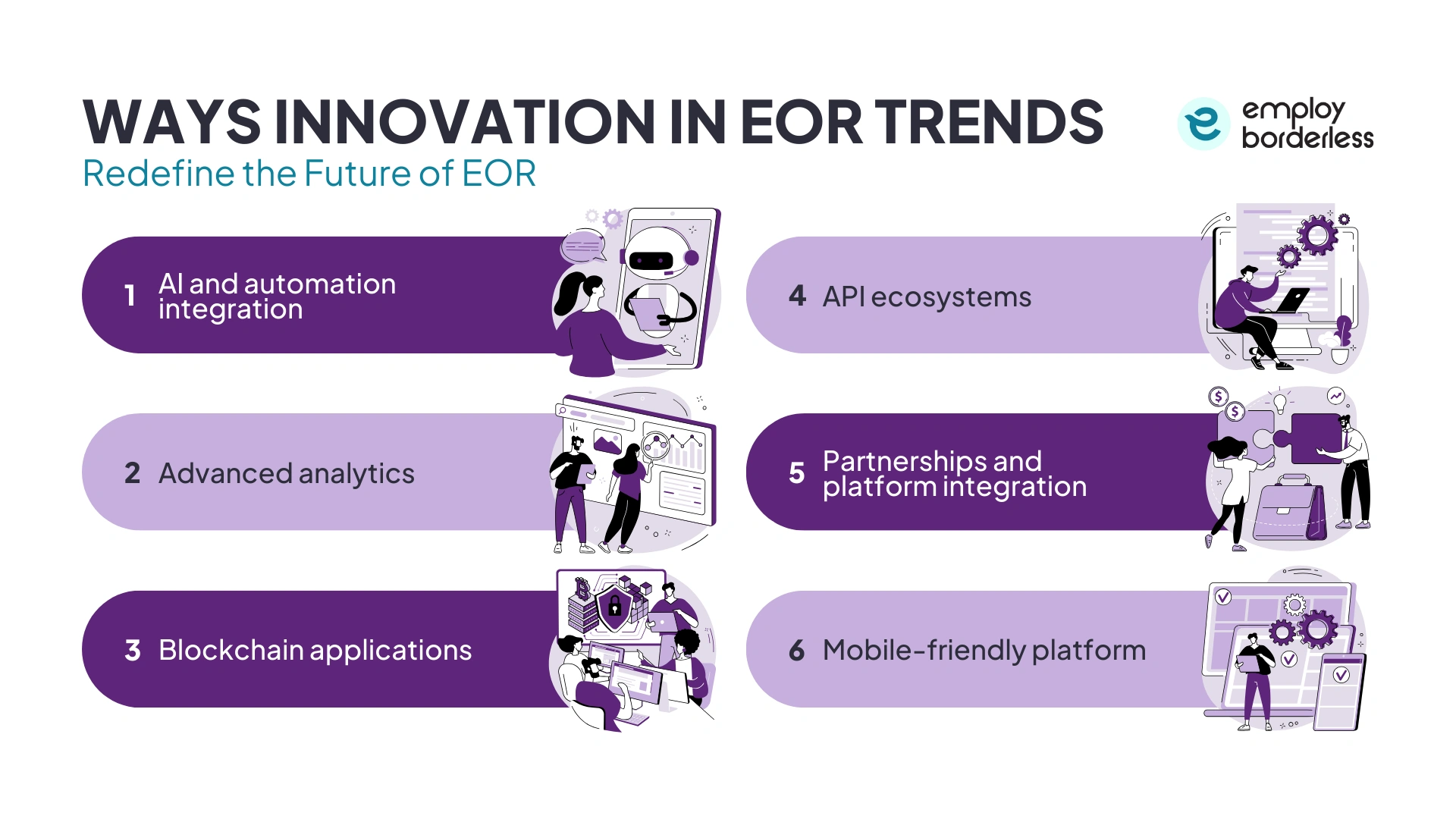 WAYS INNOVATION IN EOR TRENDS
Redefine the Future of EOR

employ borderless

1 AI and automation integration

2 Advanced analytics

3 Blockchain applications

4 API ecosystems

5 Partnerships and platform integration

6 Mobile-friendly platform